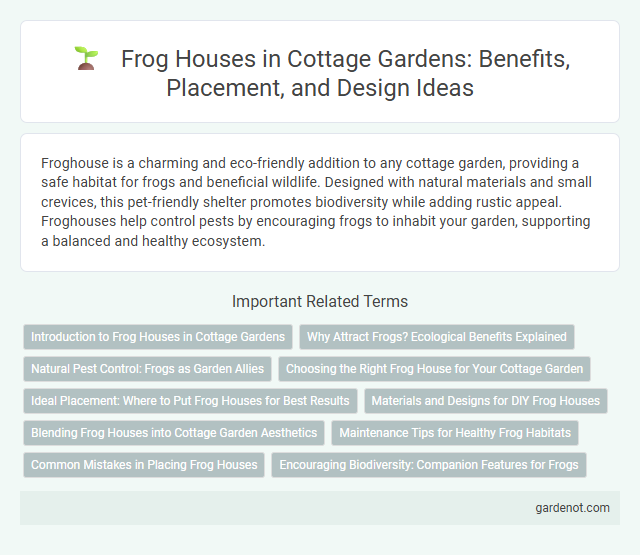 Frog Houses in Cottage Gardens: Benefits, Placement, and Design Ideas

Froghouse is a charming and eco-friendly addition to any cottage garden, providing a safe habitat for frogs and beneficial wildlife. Designed with natural materials and small crevices, this pet-friendly shelter promotes biodiversity while adding rustic appeal. Froghouses help control pests by encouraging frogs to inhabit your garden, supporting a balanced and healthy ecosystem.

Important Related Terms

Introduction to Frog Houses in Cottage Gardens

Why Attract Frogs? Ecological Benefits Explained

Natural Pest Control: Frogs as Garden Allies

Choosing the Right Frog House for Your Cottage Garden

Ideal Placement: Where to Put Frog Houses for Best Results

Materials and Designs for DIY Frog Houses

Blending Frog Houses into Cottage Garden Aesthetics

Maintenance Tips for Healthy Frog Habitats

Common Mistakes in Placing Frog Houses

Encouraging Biodiversity: Companion Features for Frogs

gardenot.com